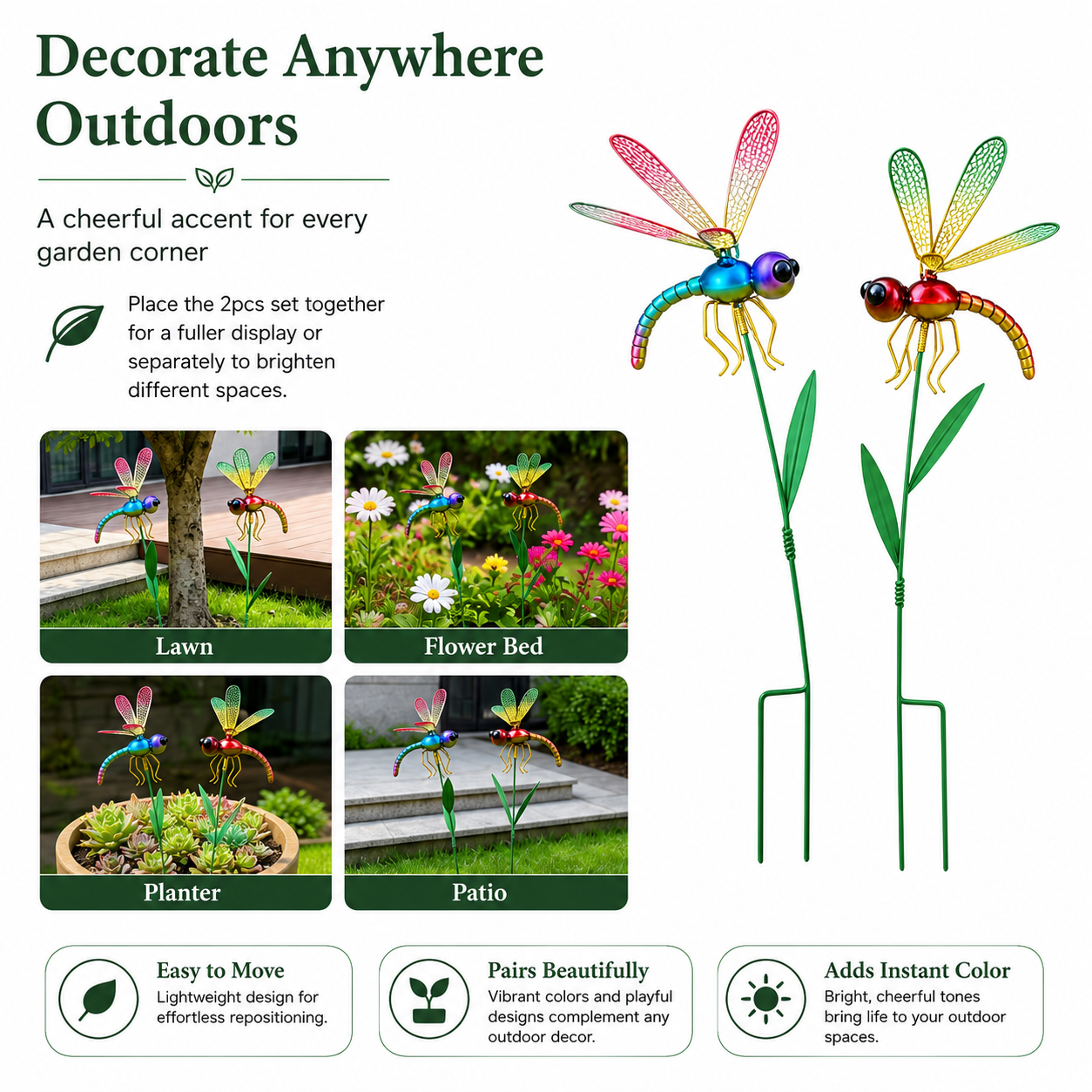 Decorate Anywhere Outdoors

A cheerful accent for every garden corner

Place the 2pcs set together for a fuller display or separately to brighten different spaces.

Lawn

Flower Bed

Planter

Patio

Easy to Move
Lightweight design for effortless repositioning.

Pairs Beautifully
Vibrant colors and playful designs complement any outdoor decor.

Adds Instant Color
Bright, cheerful tones bring life to your outdoor spaces.